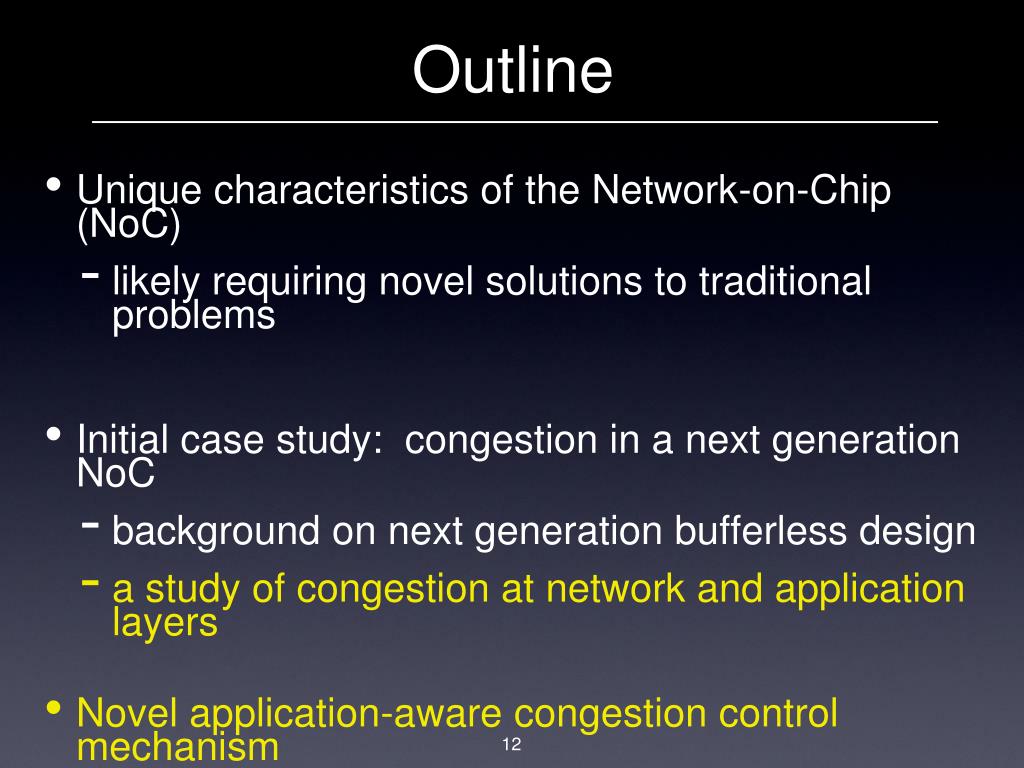 Outline

• Unique characteristics of the Network-on-Chip (NoC)

- likely requiring novel solutions to traditional problems

• Initial case study: congestion in a next generation NoC

- background on next generation bufferless design

- a study of congestion at network and application layers

• Novel application-aware congestion control mechanism

12